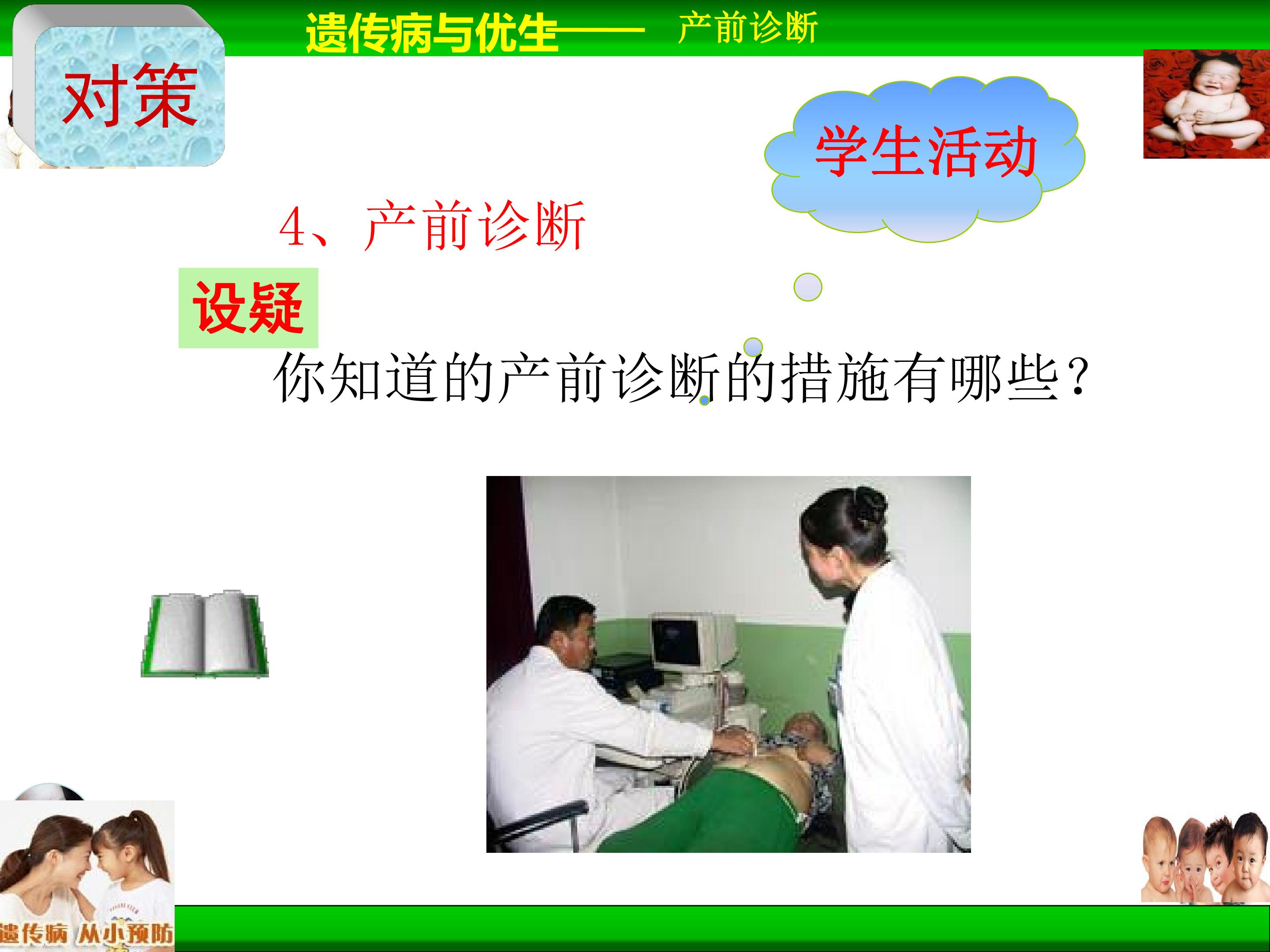 遗传病与优生—— 产前诊断

对策

学生活动

4、产前诊断

设疑

你知道的产前诊断的措施有哪些？

遗传病 从小预防